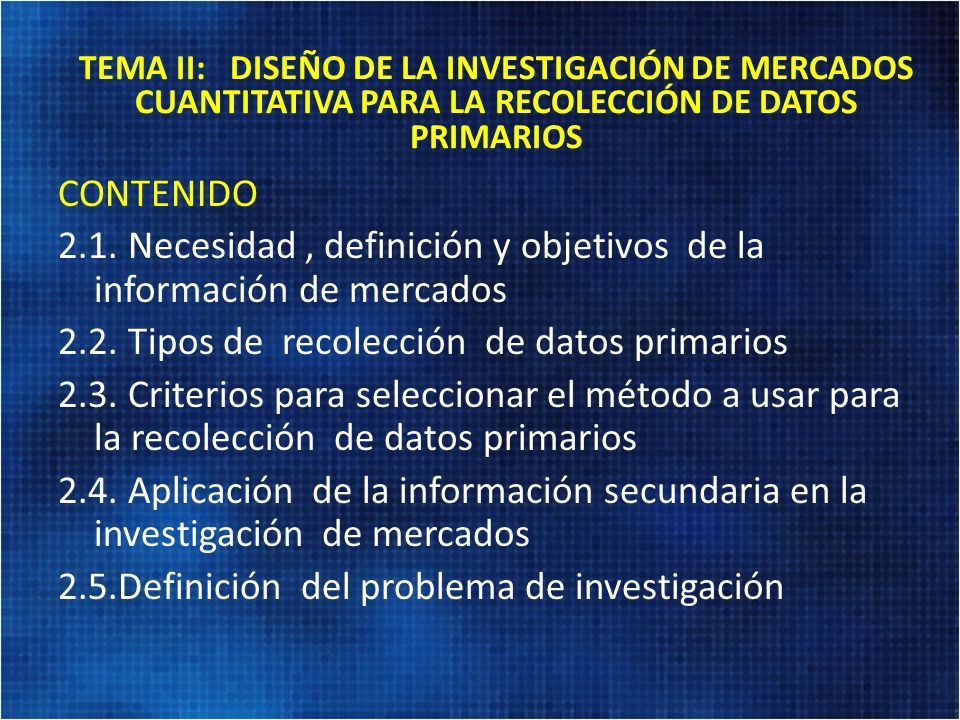 TEMA II: DISEÑO DE LA INVESTIGACIÓN DE MERCADOS CUANTITATIVA PARA LA RECOLECCIÓN DE DATOS PRIMARIOS

CONTENIDO

2.1. Necesidad , definición y objetivos de la información de mercados

2.2. Tipos de recolección de datos primarios

2.3. Criterios para seleccionar el método a usar para la recolección de datos primarios

2.4. Aplicación de la información secundaria en la investigación de mercados

2.5.Definición del problema de investigación